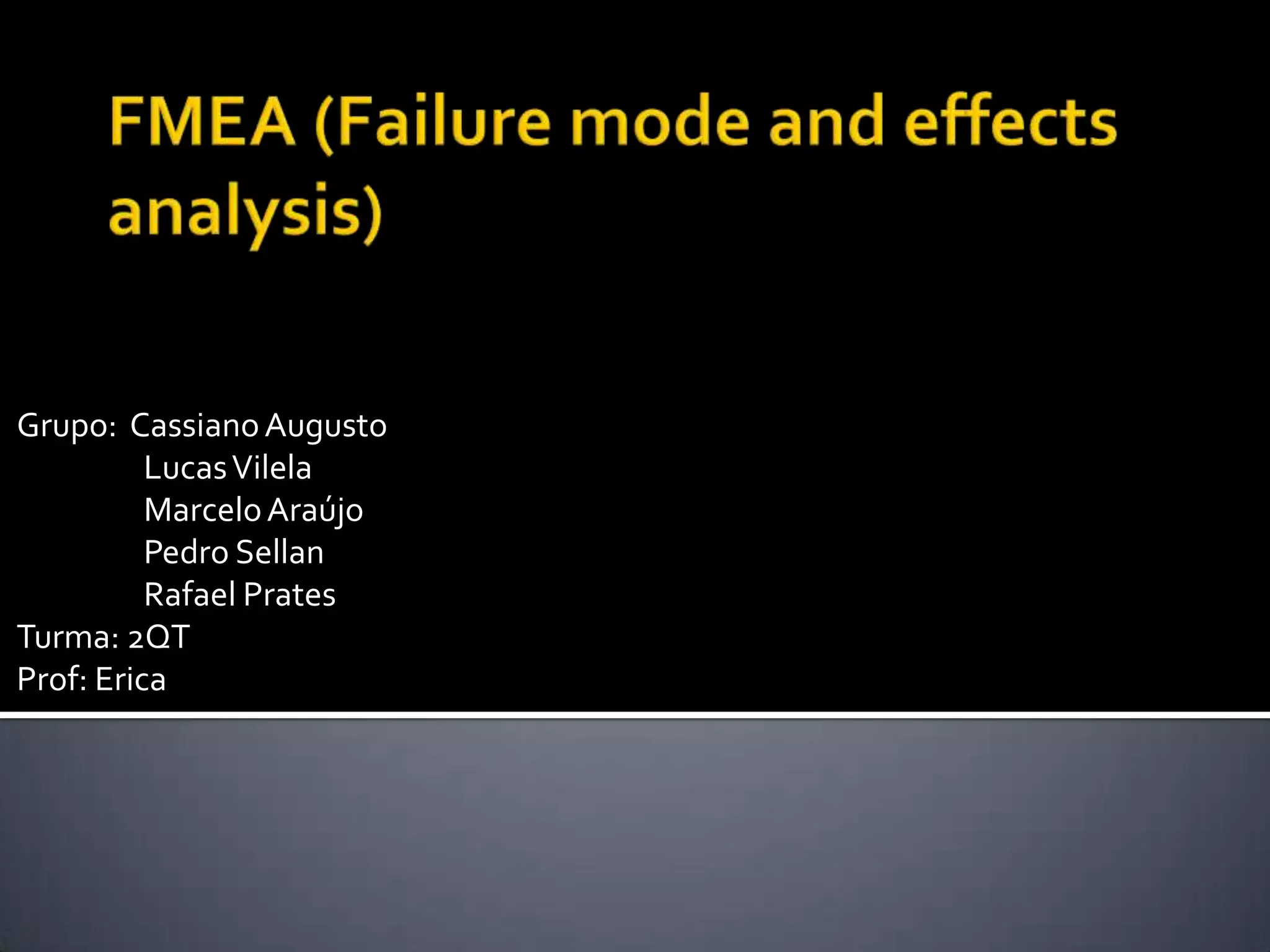 FMEA (Failure mode and effects analysis)

Grupo: Cassiano Augusto
Lucas Vilela
Marcelo Araújo
Pedro Sellan
Rafael Prates
Turma: 2QT
Prof: Erica